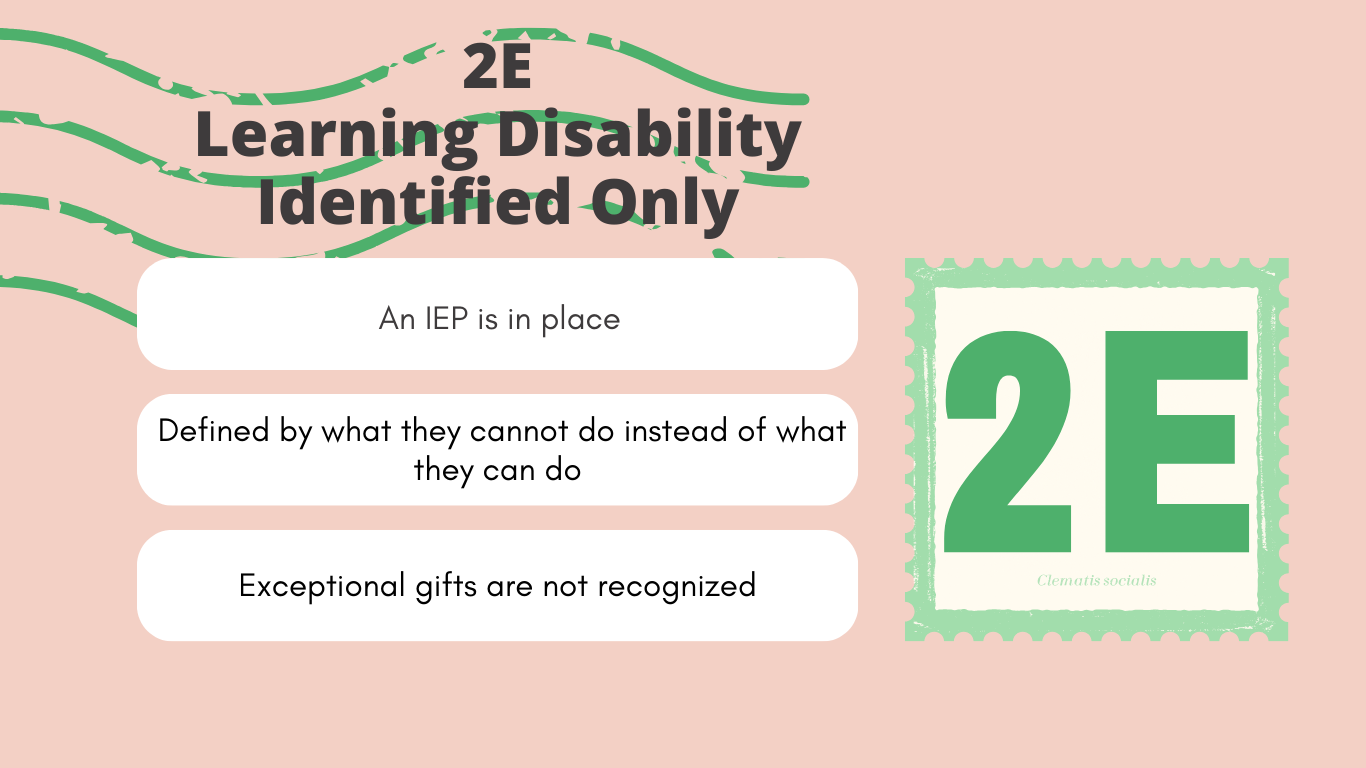 2E
Learning Disability
Identified Only

An IEP is in place

Defined by what they cannot do instead of what they can do

Exceptional gifts are not recognized

2E

Clematis socialis